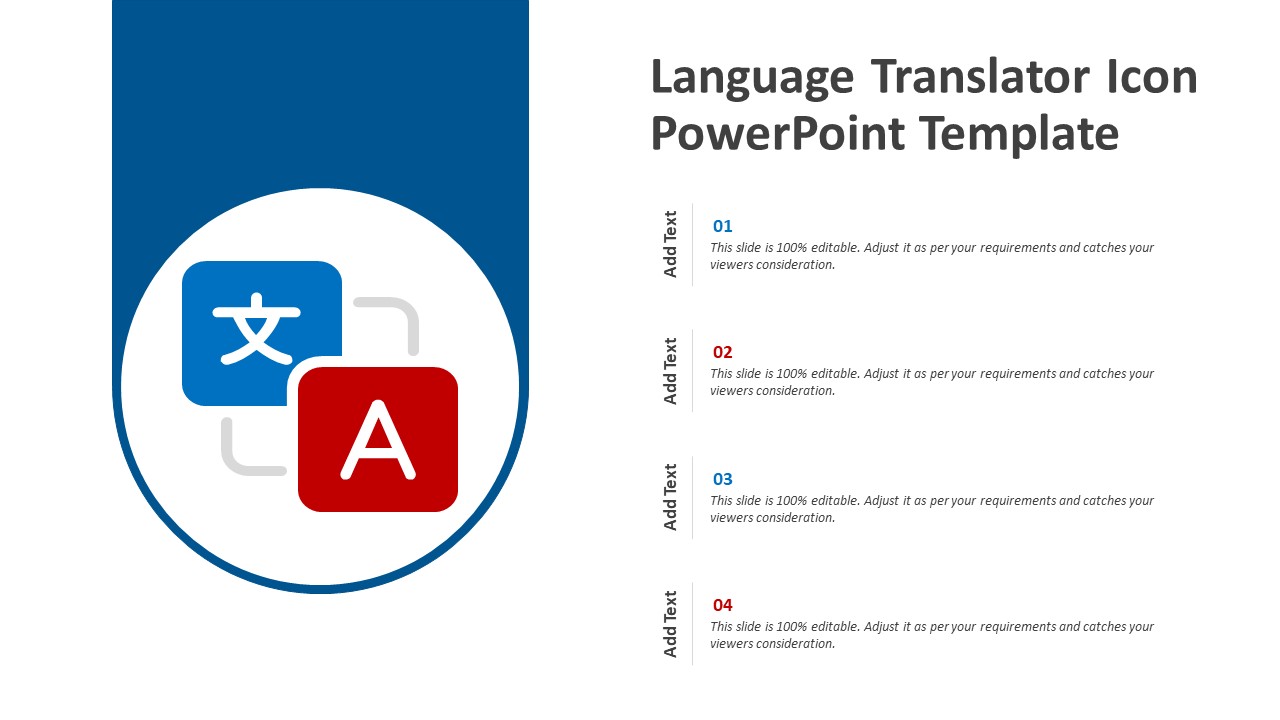 文

A

Language Translator Icon PowerPoint Template

Add Text

01
This slide is 100% editable. Adjust it as per your requirements and catches your viewers consideration.

Add Text

02
This slide is 100% editable. Adjust it as per your requirements and catches your viewers consideration.

Add Text

03
This slide is 100% editable. Adjust it as per your requirements and catches your viewers consideration.

Add Text

04
This slide is 100% editable. Adjust it as per your requirements and catches your viewers consideration.